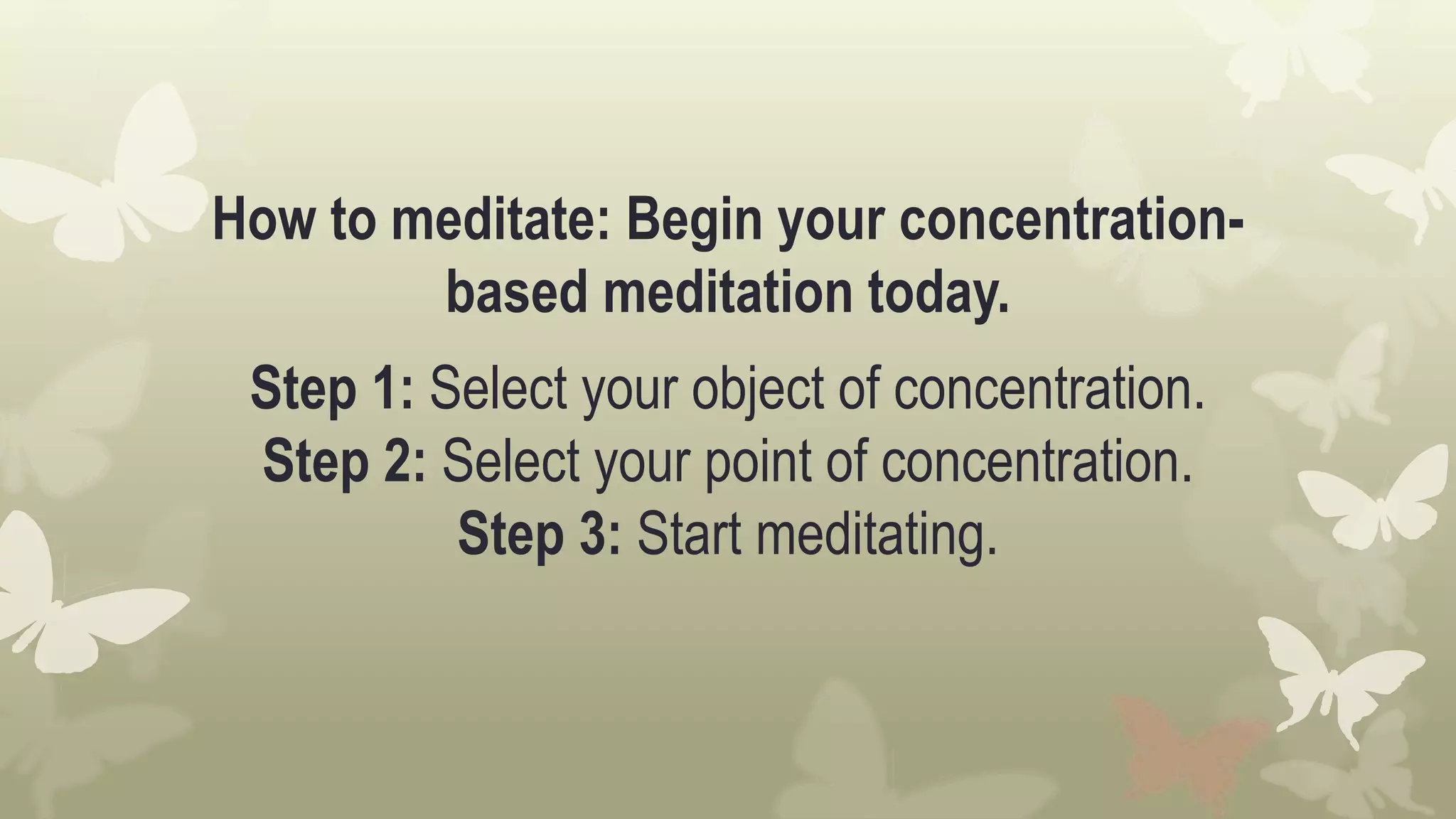 How to meditate: Begin your concentration-based meditation today.

Step 1: Select your object of concentration.
Step 2: Select your point of concentration.
Step 3: Start meditating.